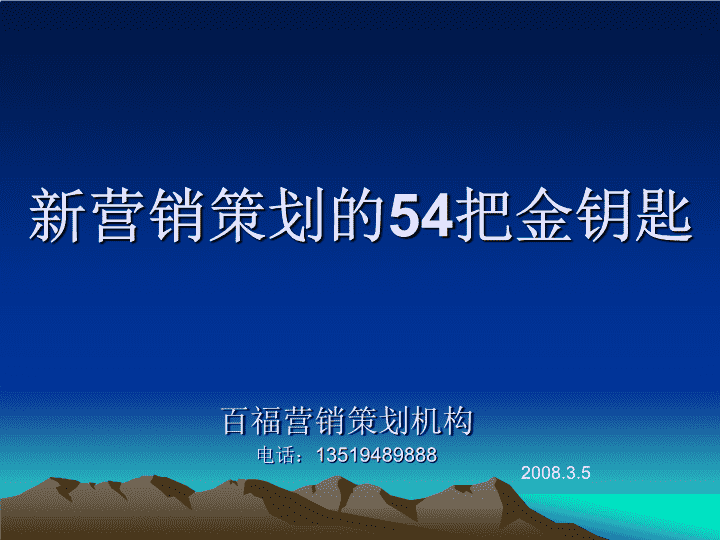 新营销策划的54把金钥匙

百福营销策划机构

电话：13519489888

2008.3.5